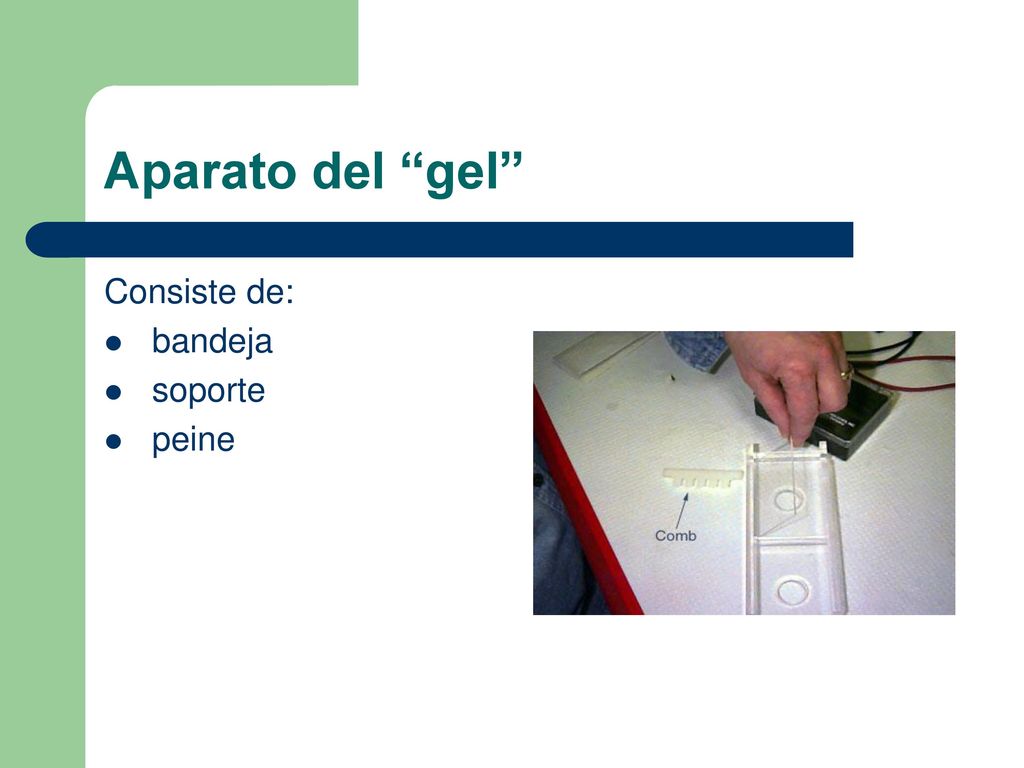 Aparato del “gel”

Consiste de:
- bandeja
- soporte
- peine

Comb